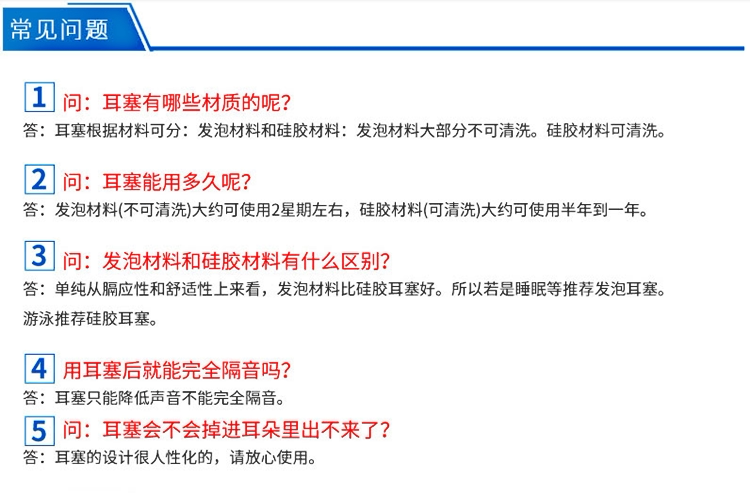 常见问题

1 问：耳塞有哪些材质的呢？
答：耳塞根据材料可分：发泡材料和硅胶材料：发泡材料大部分不可清洗。硅胶材料可清洗。

2 问：耳塞能用多久呢？
答：发泡材料(不可清洗)大约可使用2星期左右，硅胶材料(可清洗)大约可使用半年到一年。

3 问：发泡材料和硅胶材料有什么区别？
答：单纯从膈应性和舒适性上来看，发泡材料比硅胶耳塞好。所以若是睡眠等推荐发泡耳塞。游泳推荐硅胶耳塞。

4 用耳塞后就能完全隔音吗？
答：耳塞只能降低声音不能完全隔音。

5 问：耳塞会不会掉进耳朵里出不来了？
答：耳塞的设计很人性化的，请放心使用。